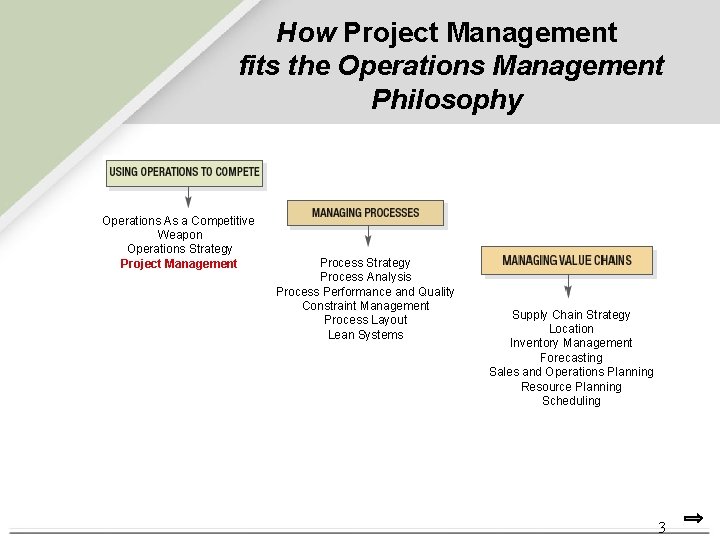 How Project Management fits the Operations Management Philosophy

USING OPERATIONS TO COMPETE

Operations As a Competitive Weapon
Operations Strategy
Project Management

MANAGING PROCESSES

Process Strategy
Process Analysis
Process Performance and Quality
Constraint Management
Process Layout
Lean Systems

MANAGING VALUE CHAINS

Supply Chain Strategy
Location
Inventory Management
Forecasting
Sales and Operations Planning
Resource Planning
Scheduling

3